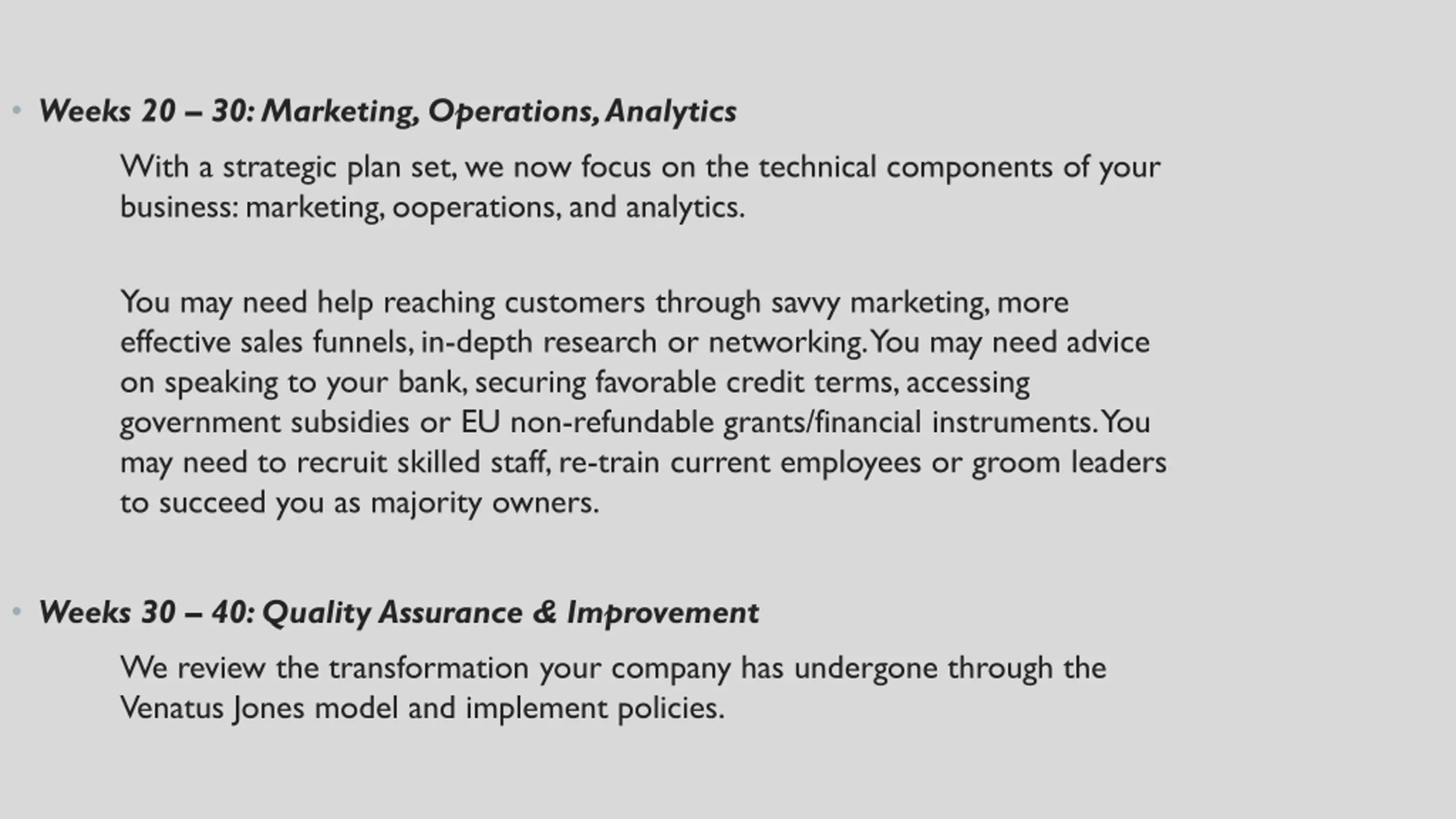 • Weeks 20 – 30: Marketing, Operations, Analytics

With a strategic plan set, we now focus on the technical components of your business: marketing, ooperations, and analytics.

You may need help reaching customers through savvy marketing, more effective sales funnels, in-depth research or networking. You may need advice on speaking to your bank, securing favorable credit terms, accessing government subsidies or EU non-refundable grants/financial instruments. You may need to recruit skilled staff, re-train current employees or groom leaders to succeed you as majority owners.

• Weeks 30 – 40: Quality Assurance & Improvement

We review the transformation your company has undergone through the Venatus Jones model and implement policies.